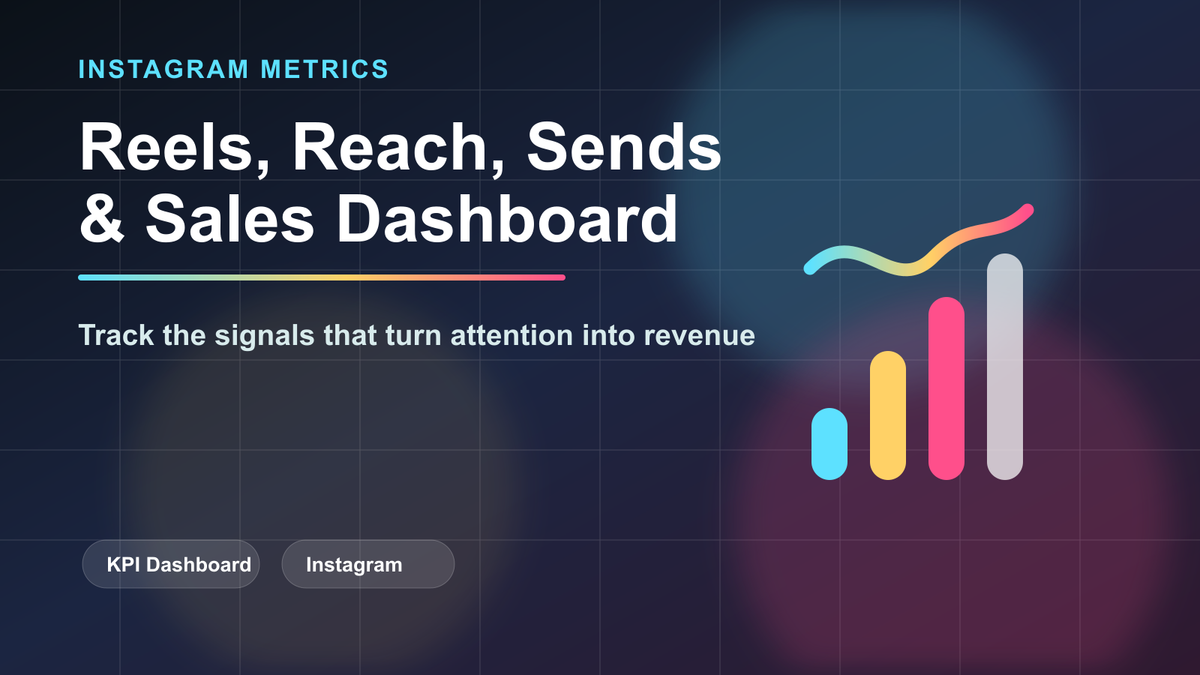 INSTAGRAM METRICS

Reels, Reach, Sends & Sales Dashboard

Track the signals that turn attention into revenue

KPI Dashboard

Instagram